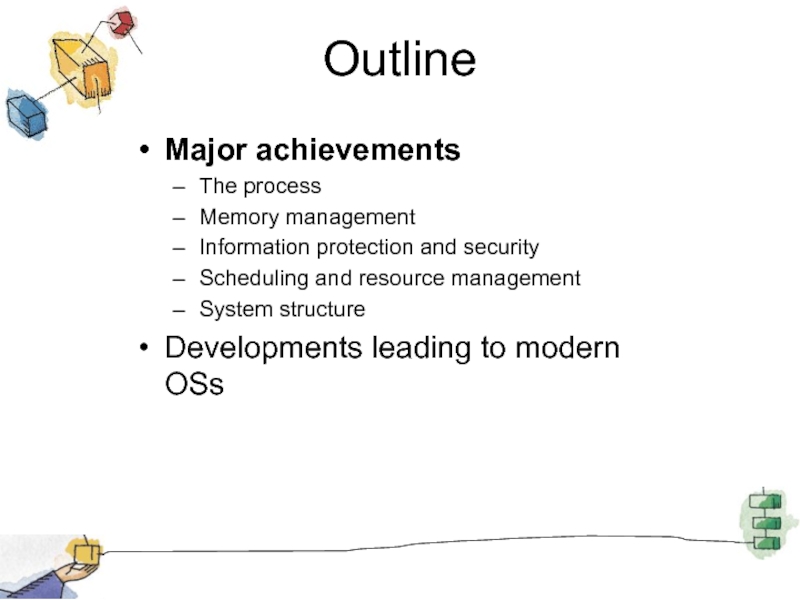 Outline

• Major achievements
– The process
– Memory management
– Information protection and security
– Scheduling and resource management
– System structure

• Developments leading to modern OSs